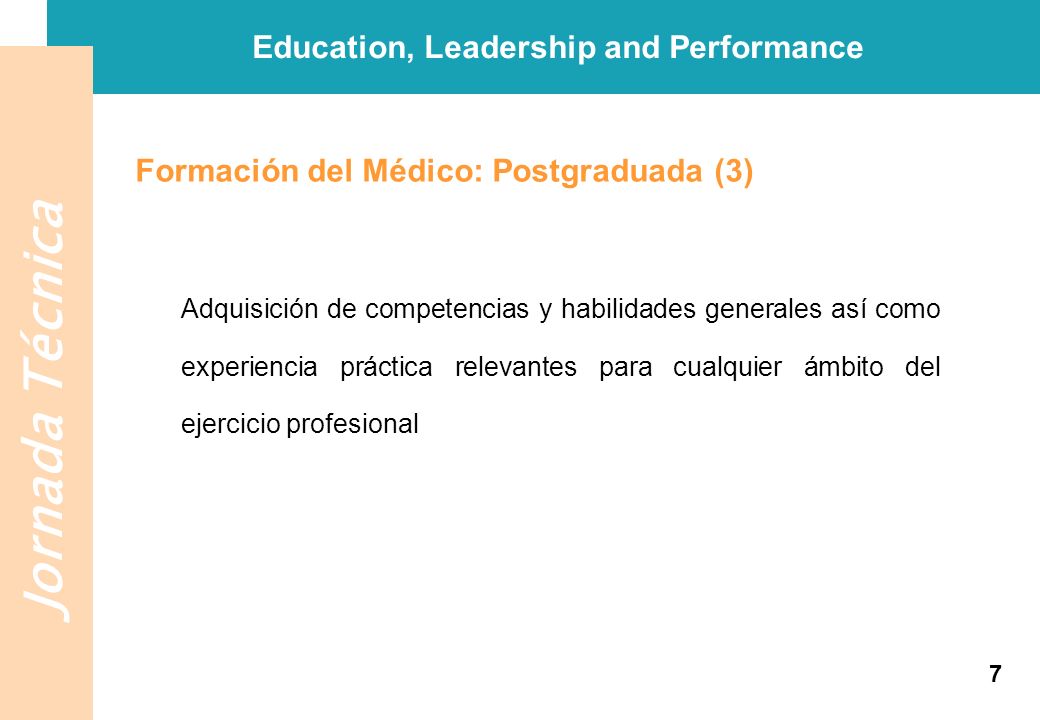 Education, Leadership and Performance

Jornada Técnica

Formación del Médico: Postgraduada (3)

Adquisición de competencias y habilidades generales así como experiencia práctica relevantes para cualquier ámbito del ejercicio profesional

7